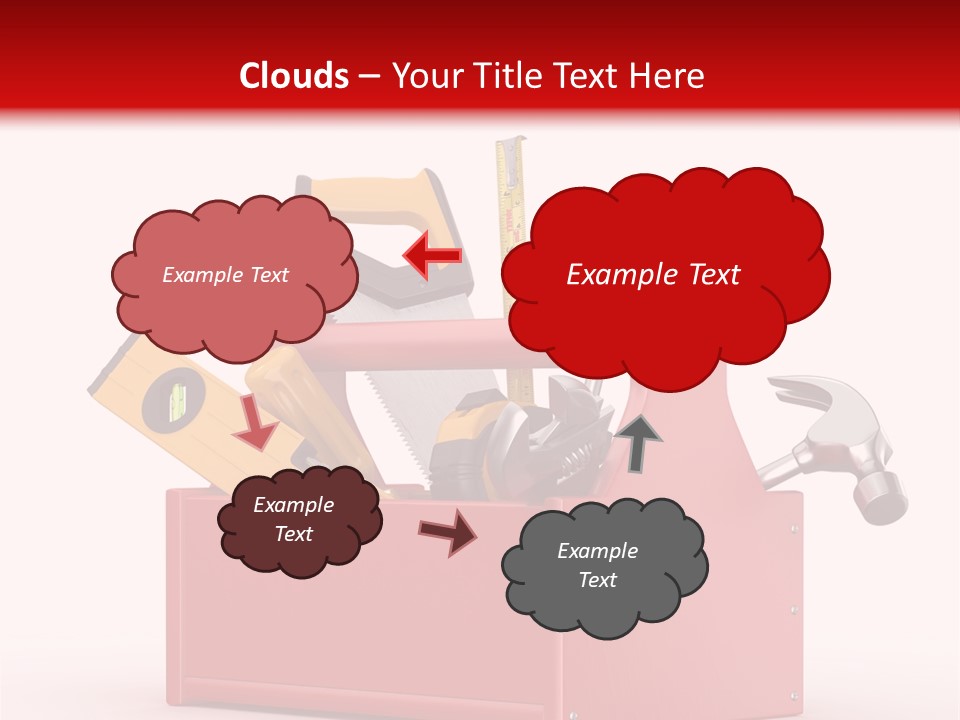 Clouds – Your Title Text Here

Example Text

Example Text

Example Text

Example Text